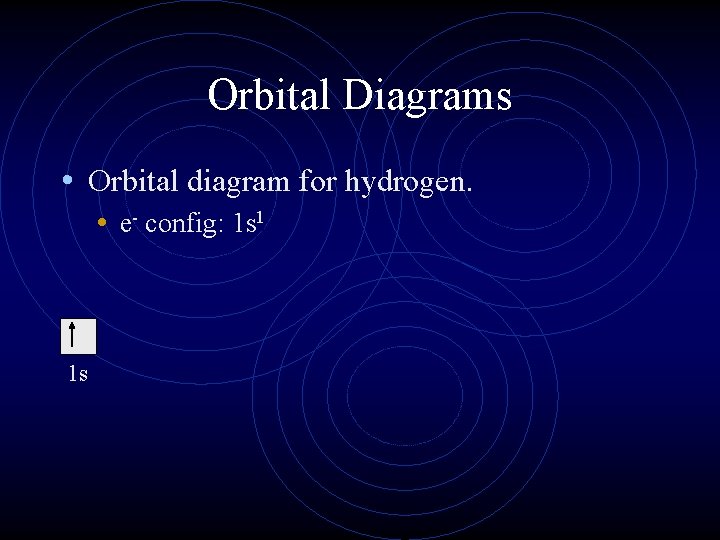 Orbital Diagrams

• Orbital diagram for hydrogen.
 • $e^-$ config: $1s^1$

↑

1s